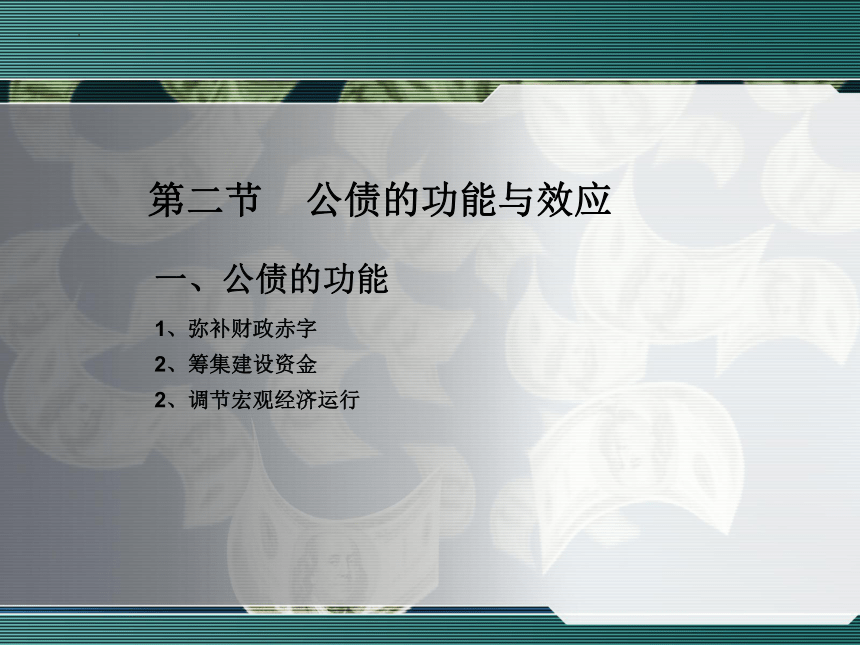 第二节　公债的功能与效应

一、公债的功能

1、弥补财政赤字

2、筹集建设资金

2、调节宏观经济运行